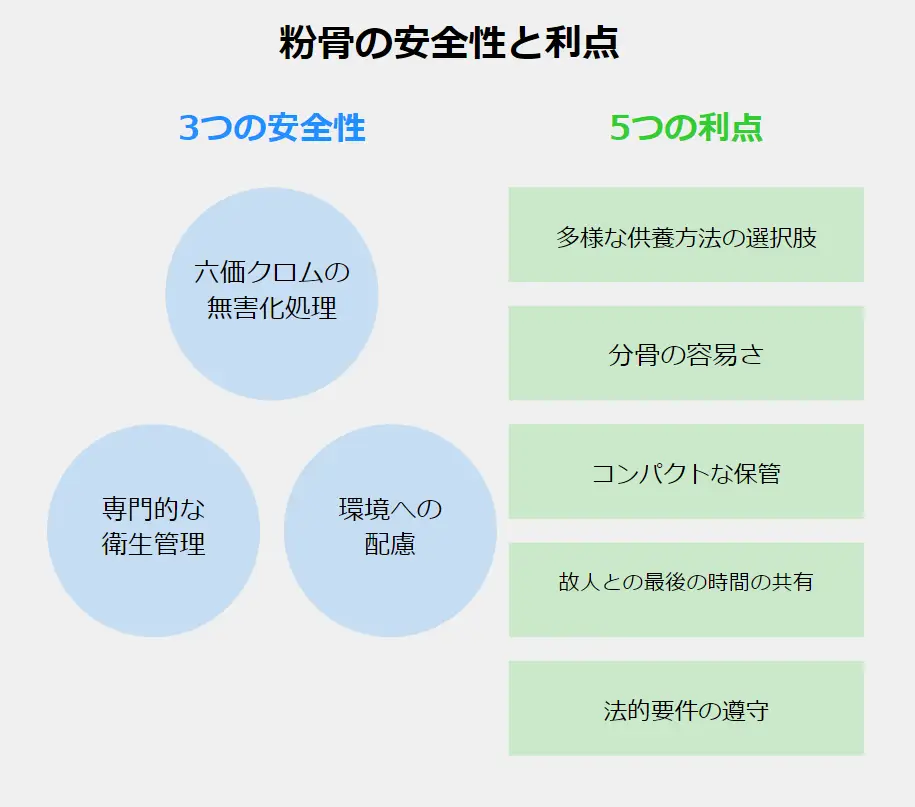 粉骨の安全性と利点

3つの安全性

六価クロムの無害化処理

専門的な衛生管理

環境への配慮

5つの利点

多様な供養方法の選択肢

分骨の容易さ

コンパクトな保管

故人との最後の時間の共有

法的要件の遵守